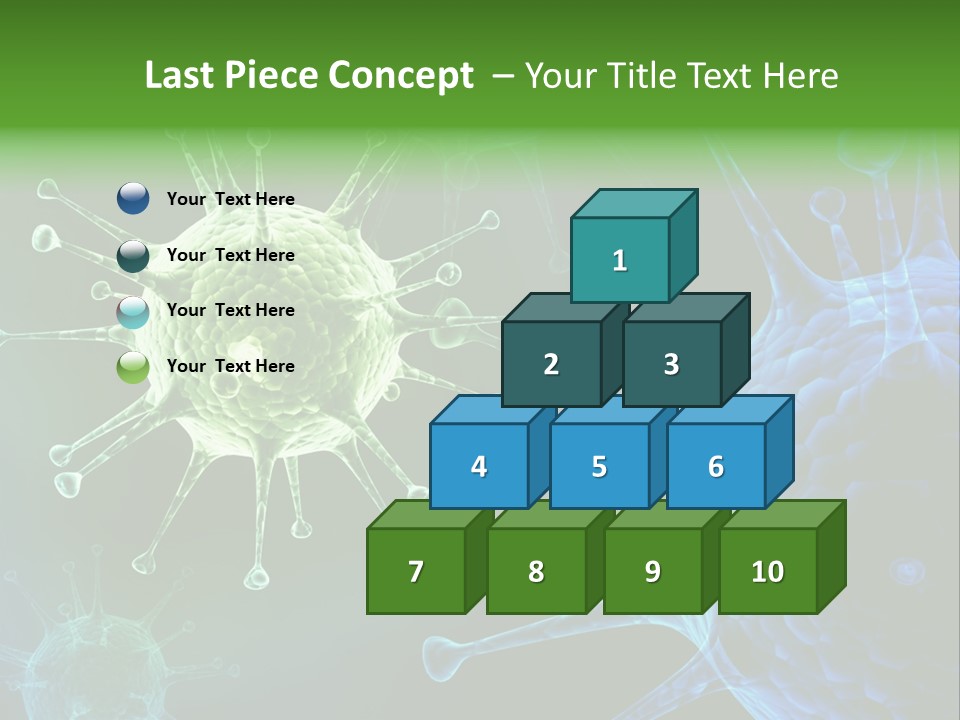 Last Piece Concept – Your Title Text Here

Your Text Here

Your Text Here

Your Text Here

Your Text Here

1

2 3

4 5 6

7 8 9 10